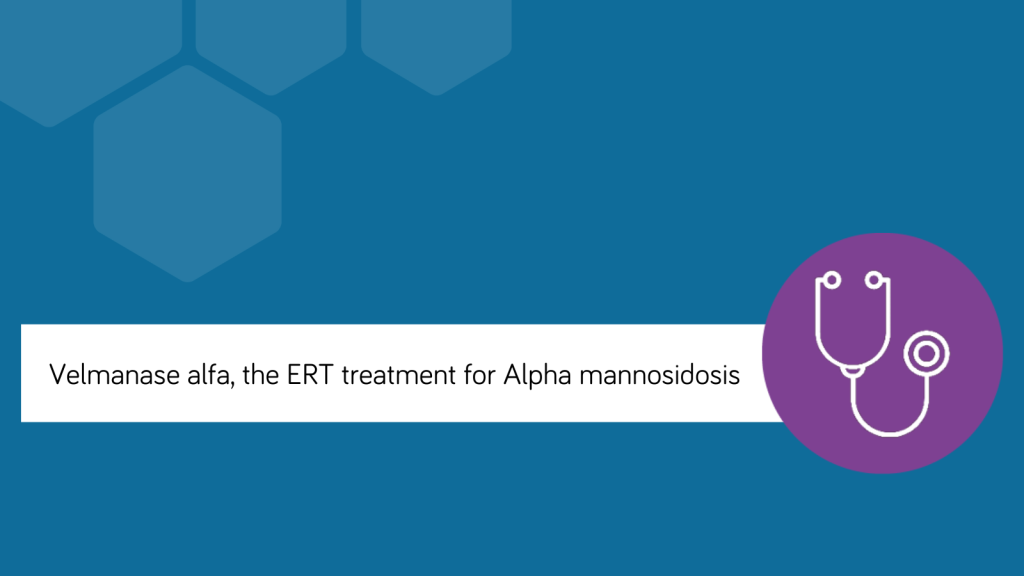 Velmanase alfa, the ERT treatment for Alpha mannosidosis